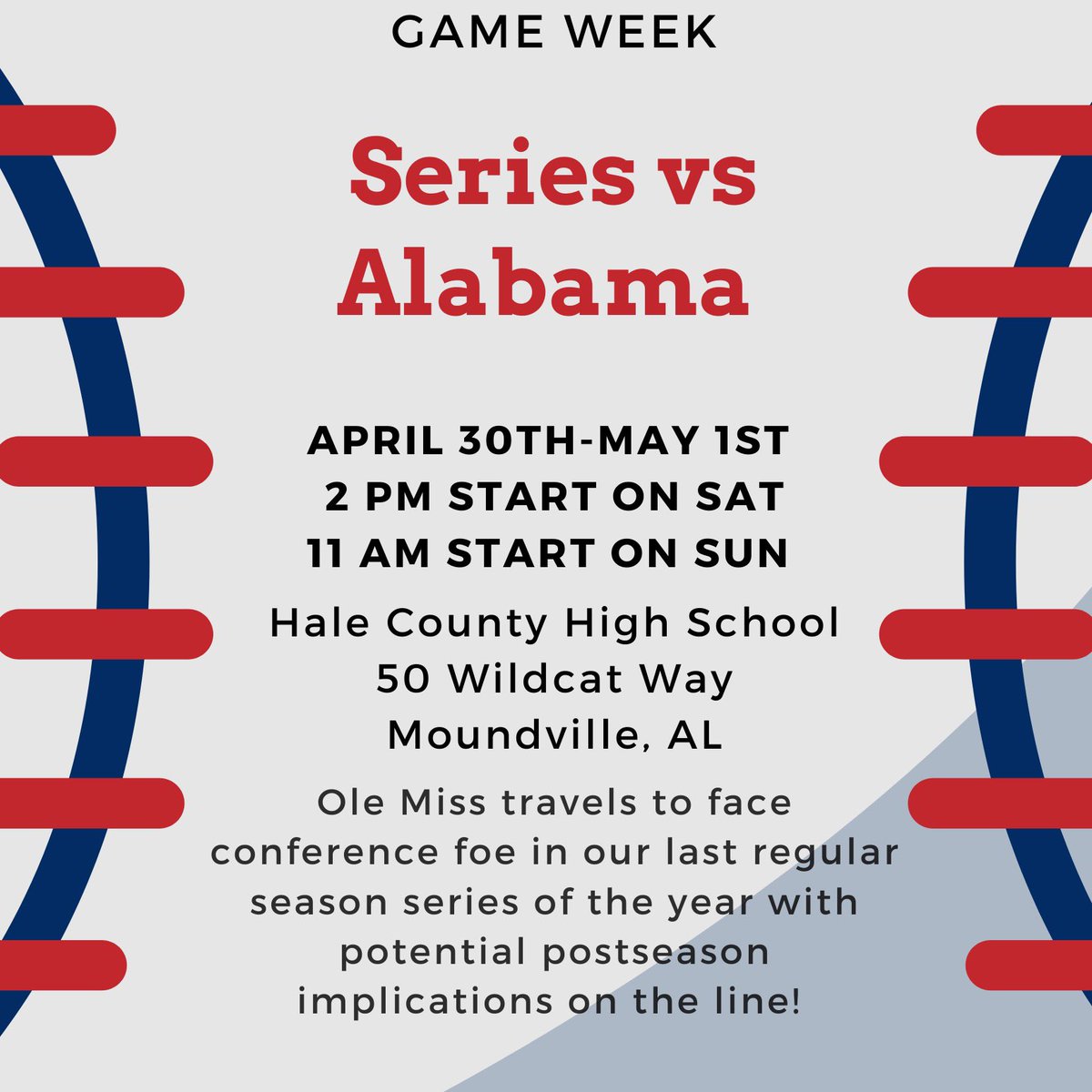 GAME WEEK

Series vs Alabama

APRIL 30TH-MAY 1ST
2 PM START ON SAT
11 AM START ON SUN

Hale County High School
50 Wildcat Way
Moundville, AL

Ole Miss travels to face conference foe in our last regular season series of the year with potential postseason implications on the line!